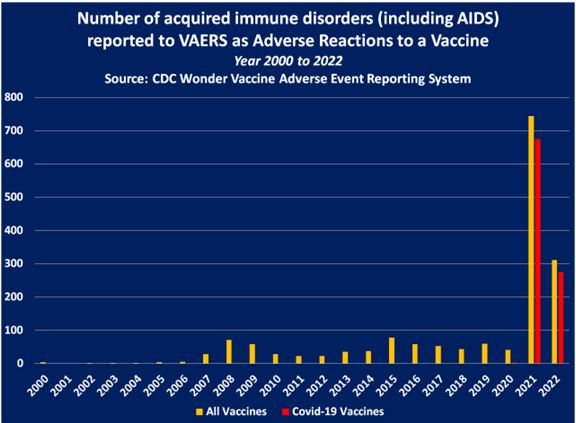 Number of acquired immune disorders (including AIDS) reported to VAERS as Adverse Reactions to a Vaccine
Year 2000 to 2022
Source: CDC Wonder Vaccine Adverse Event Reporting System

800
700
600
500
400
300
200
100
0

2000 2001 2002 2003 2004 2005 2006 2007 2008 2009 2010 2011 2012 2013 2014 2015 2016 2017 2018 2019 2020 2021 2022

All Vaccines
Covid-19 Vaccines